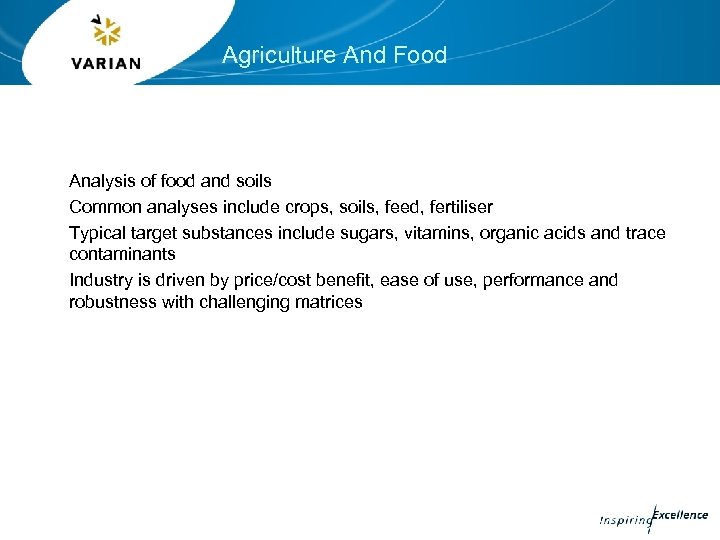 VARIAN

Agriculture And Food

Analysis of food and soils

Common analyses include crops, soils, feed, fertiliser

Typical target substances include sugars, vitamins, organic acids and trace contaminants

Industry is driven by price/cost benefit, ease of use, performance and robustness with challenging matrices

Inspiring Excellence